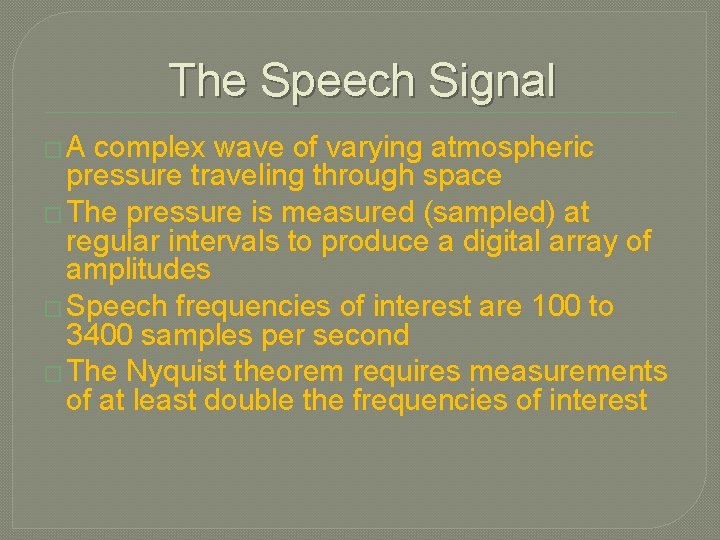 The Speech Signal

□ A complex wave of varying atmospheric pressure traveling through space

□ The pressure is measured (sampled) at regular intervals to produce a digital array of amplitudes

□ Speech frequencies of interest are 100 to 3400 samples per second

□ The Nyquist theorem requires measurements of at least double the frequencies of interest